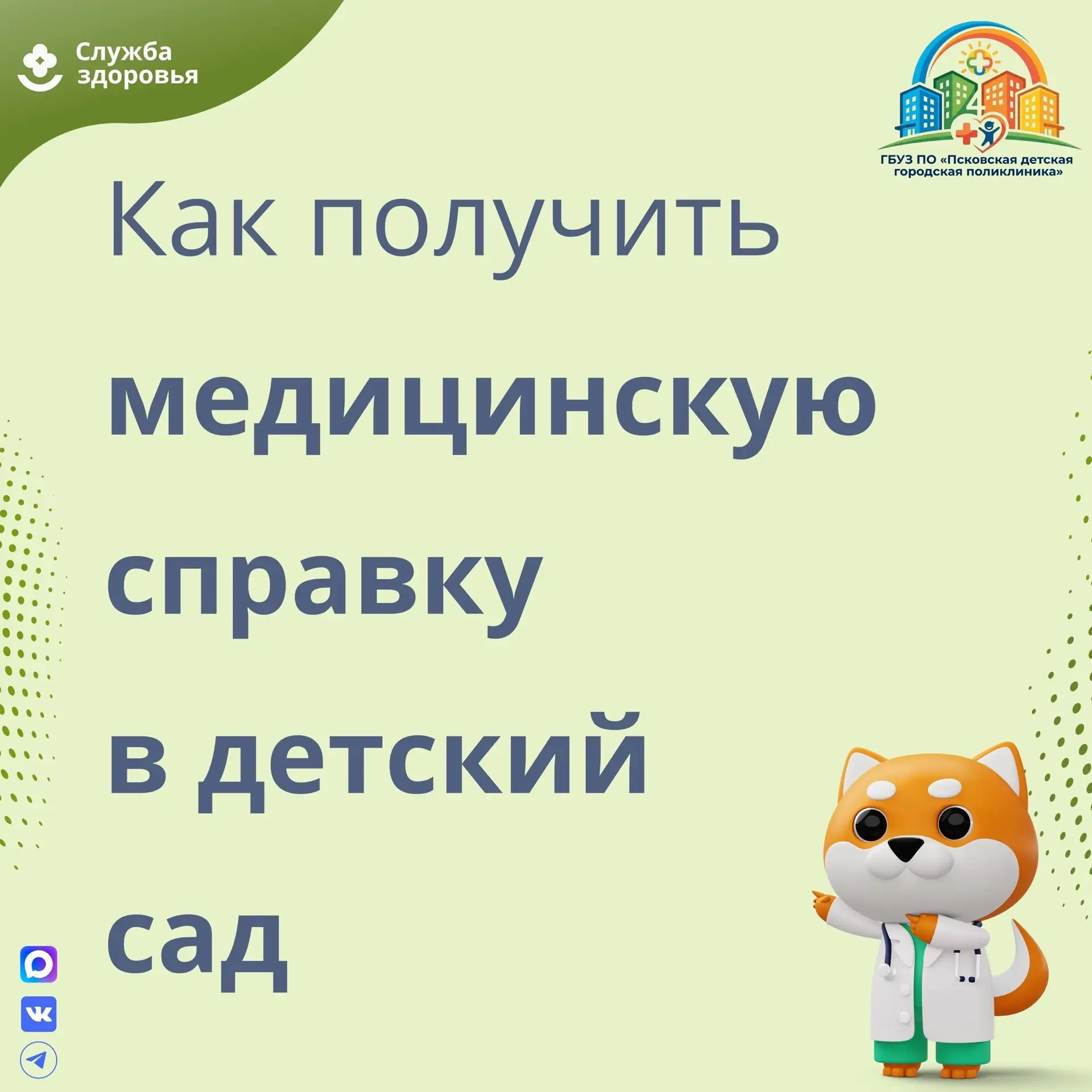 Служба здоровья

ГБУЗ ПО «Псковская детская городская поликлиника»

Как получить медицинскую справку в детский сад